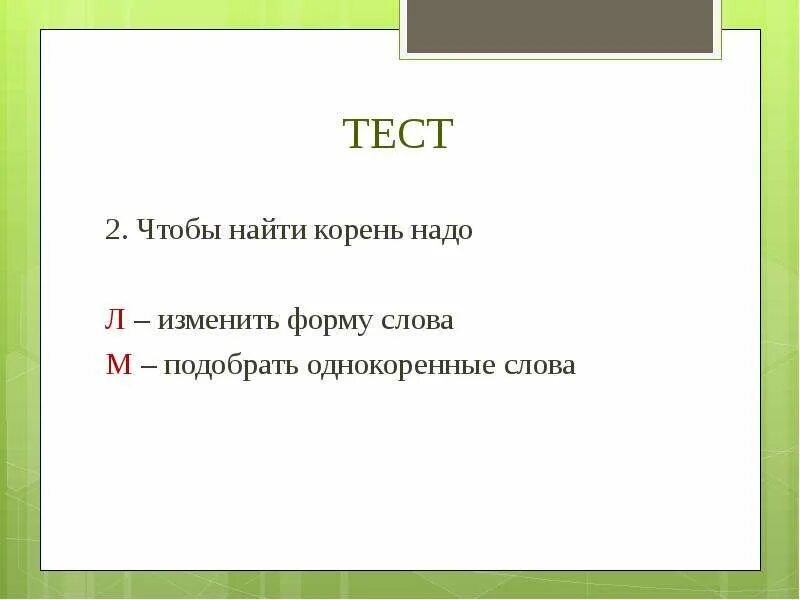 ТЕСТ

2. Чтобы найти корень надо

Л – изменить форму слова

М – подобрать однокоренные слова